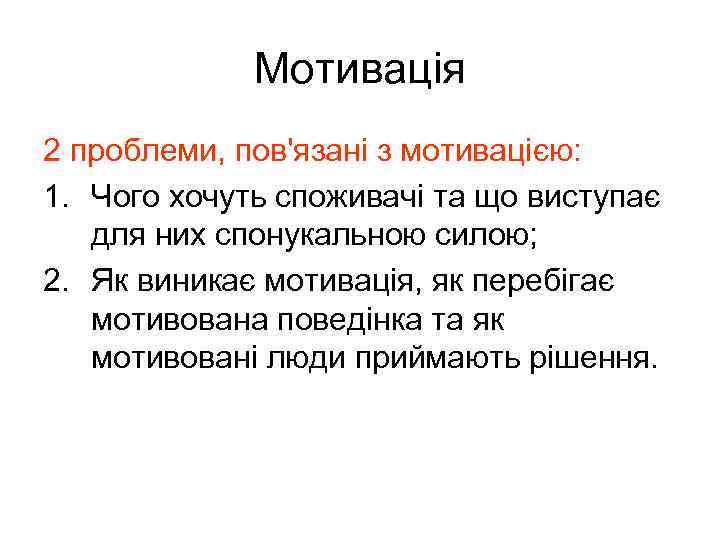 Мотивація

2 проблеми, пов'язані з мотивацією:

1. Чого хочуть споживачі та що виступає для них спонукальною силою;
2. Як виникає мотивація, як перебігає мотивована поведінка та як мотивовані люди приймають рішення.